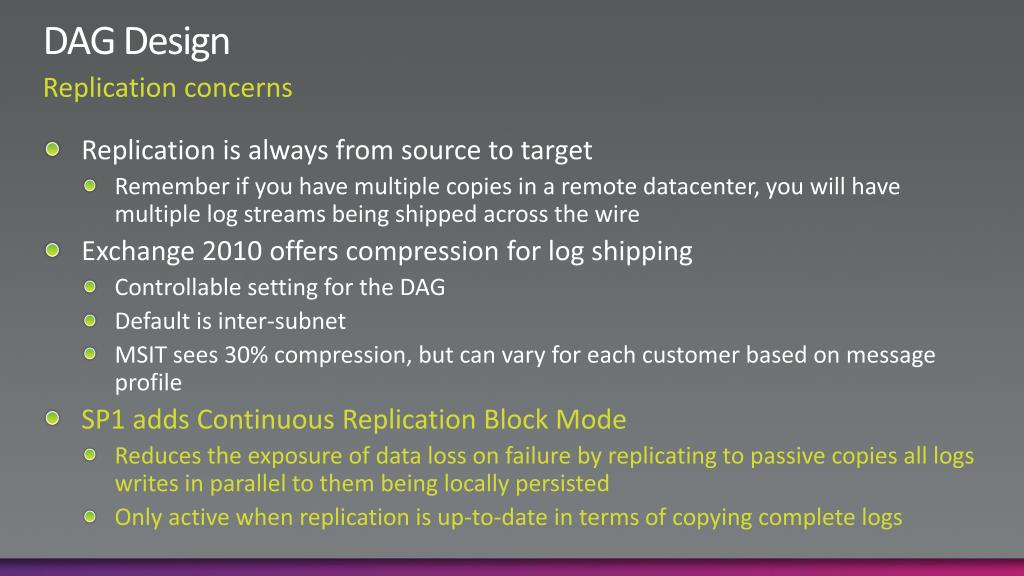 DAG Design
Replication concerns

Replication is always from source to target
Remember if you have multiple copies in a remote datacenter, you will have multiple log streams being shipped across the wire
Exchange 2010 offers compression for log shipping
Controllable setting for the DAG
Default is inter-subnet
MSIT sees 30% compression, but can vary for each customer based on message profile
SP1 adds Continuous Replication Block Mode
Reduces the exposure of data loss on failure by replicating to passive copies all logs writes in parallel to them being locally persisted
Only active when replication is up-to-date in terms of copying complete logs